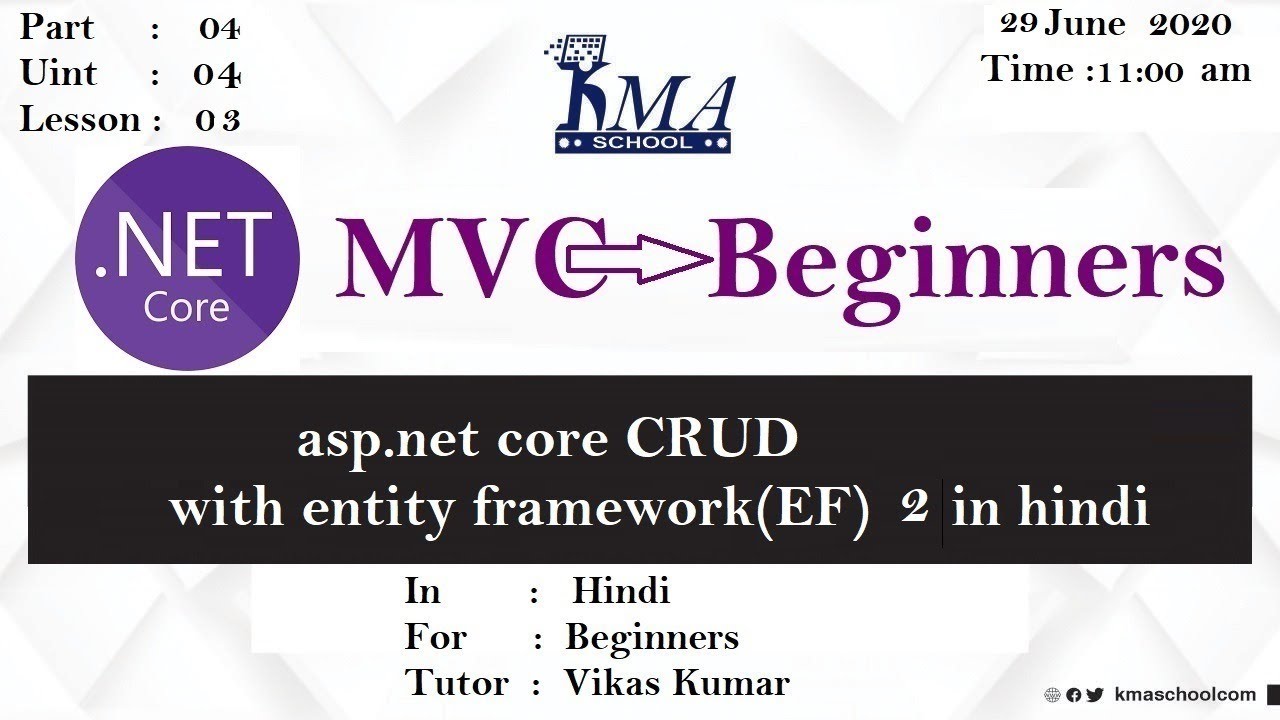 Part : 04
Uint : 04
Lesson : 03

KMA
SCHOOL

29 June 2020
Time :11:00 am

.NET
Core

MVC Beginners

asp.net core CRUD
with entity framework(EF) 2 in hindi

In : Hindi
For : Beginners
Tutor : Vikas Kumar

kmaschoolcom